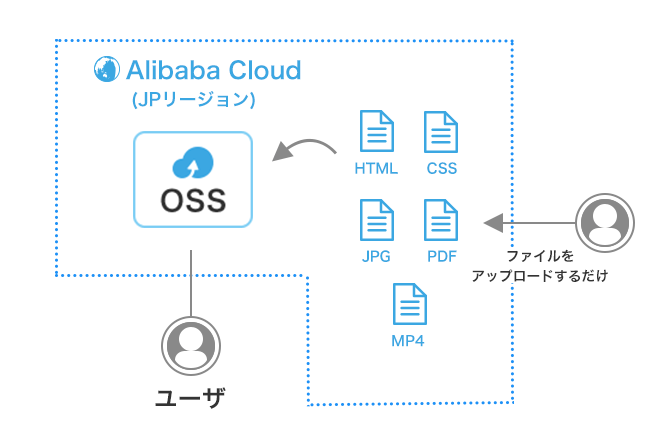 Alibaba Cloud
(JPリージョン)

OSS

HTML
CSS
JPG
PDF
MP4

ファイルを
アップロードするだけ

ユーザ